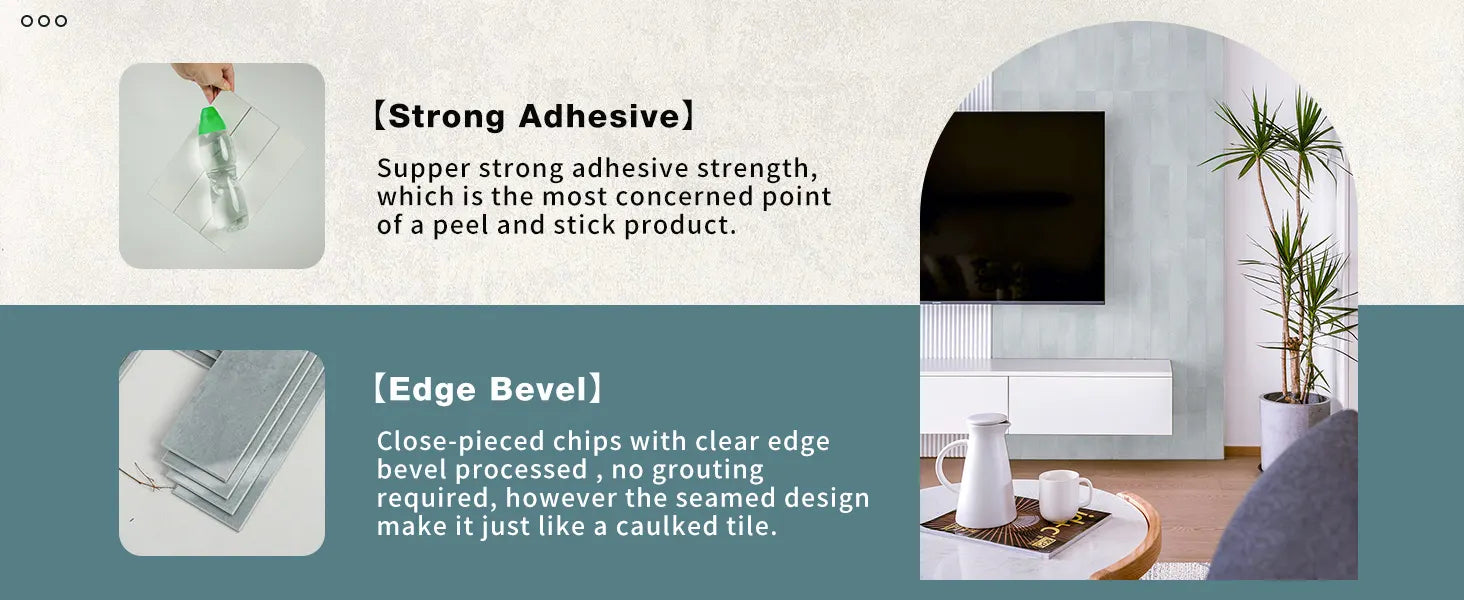 【Strong Adhesive】

Supper strong adhesive strength, which is the most concerned point of a peel and stick product.

【Edge Bevel】

Close-pieced chips with clear edge bevel processed , no grouting required, however the seamed design make it just like a caulked tile.